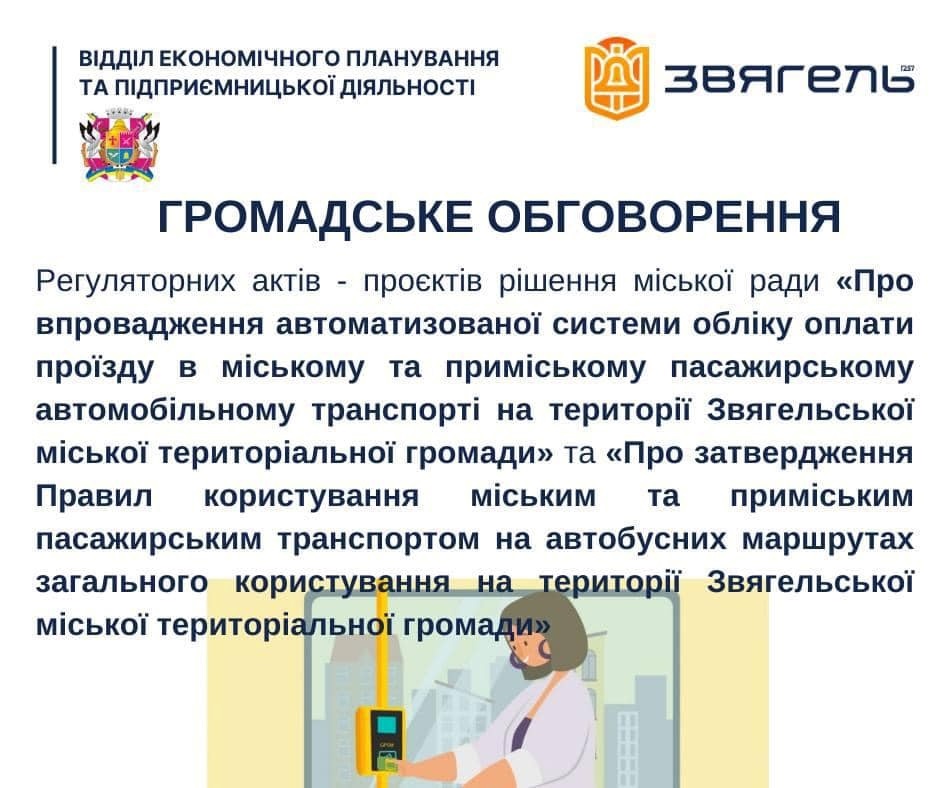 ВІДДІЛ ЕКОНОМІЧНОГО ПЛАНУВАННЯ ТА ПІДПРИЄМНИЦЬКОЇ ДІЯЛЬНОСТІ

ЗВЯГЕЛЬ 1257

ГРОМАДСЬКЕ ОБГОВОРЕННЯ

Регуляторних актів - проєктів рішення міської ради «Про впровадження автоматизованої системи обліку оплати проїзду в міському та приміському пасажирському автомобільному транспорті на території Звягельської міської територіальної громади» та «Про затвердження Правил користування міським та приміським пасажирським транспортом на автобусних маршрутах загального користування на території Звягельської міської територіальної громади»